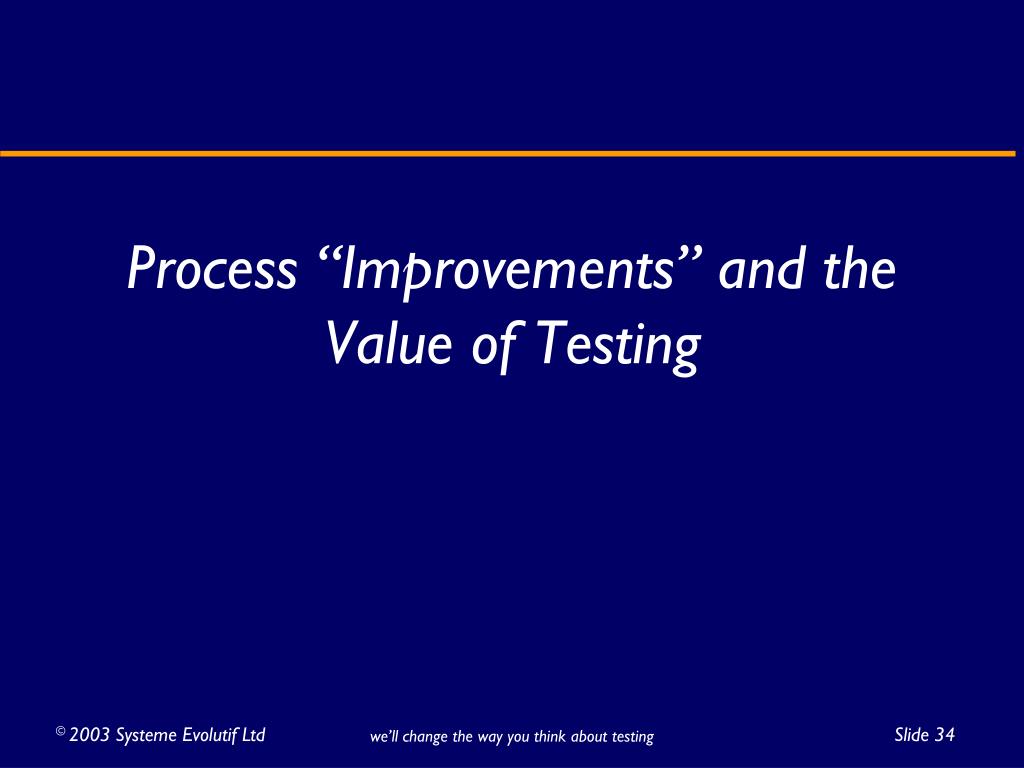 Process “Improvements” and the Value of Testing

© 2003 Systeme Evolutif Ltd

we’ll change the way you think about testing

Slide 34